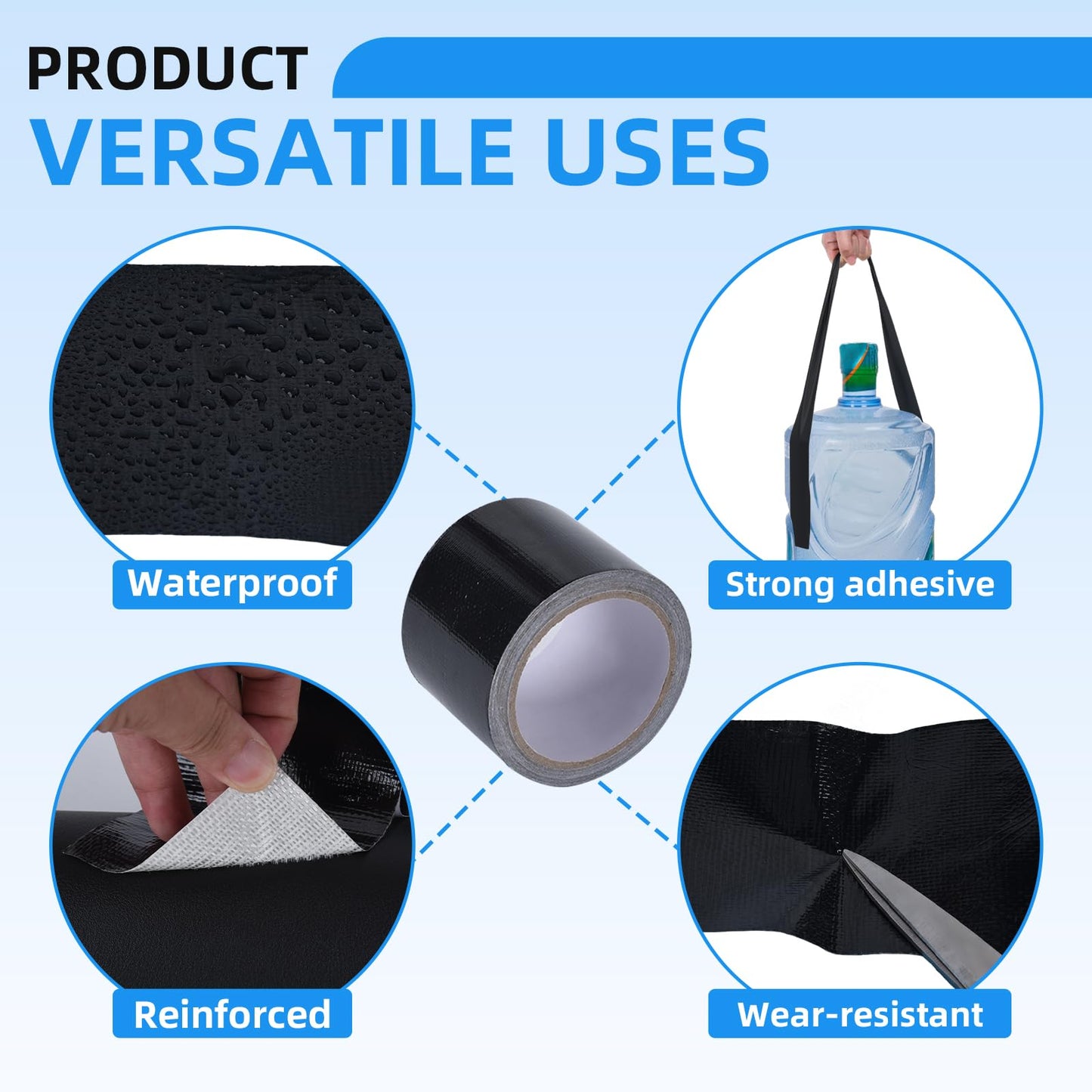 PRODUCT
VERSATILE USES

Waterproof

Strong adhesive

Reinforced

Wear-resistant